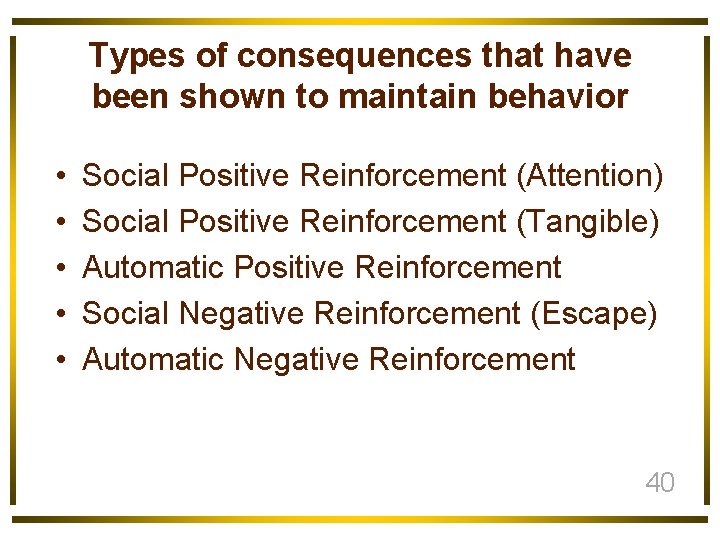 Types of consequences that have been shown to maintain behavior

• Social Positive Reinforcement (Attention)
• Social Positive Reinforcement (Tangible)
• Automatic Positive Reinforcement
• Social Negative Reinforcement (Escape)
• Automatic Negative Reinforcement

40